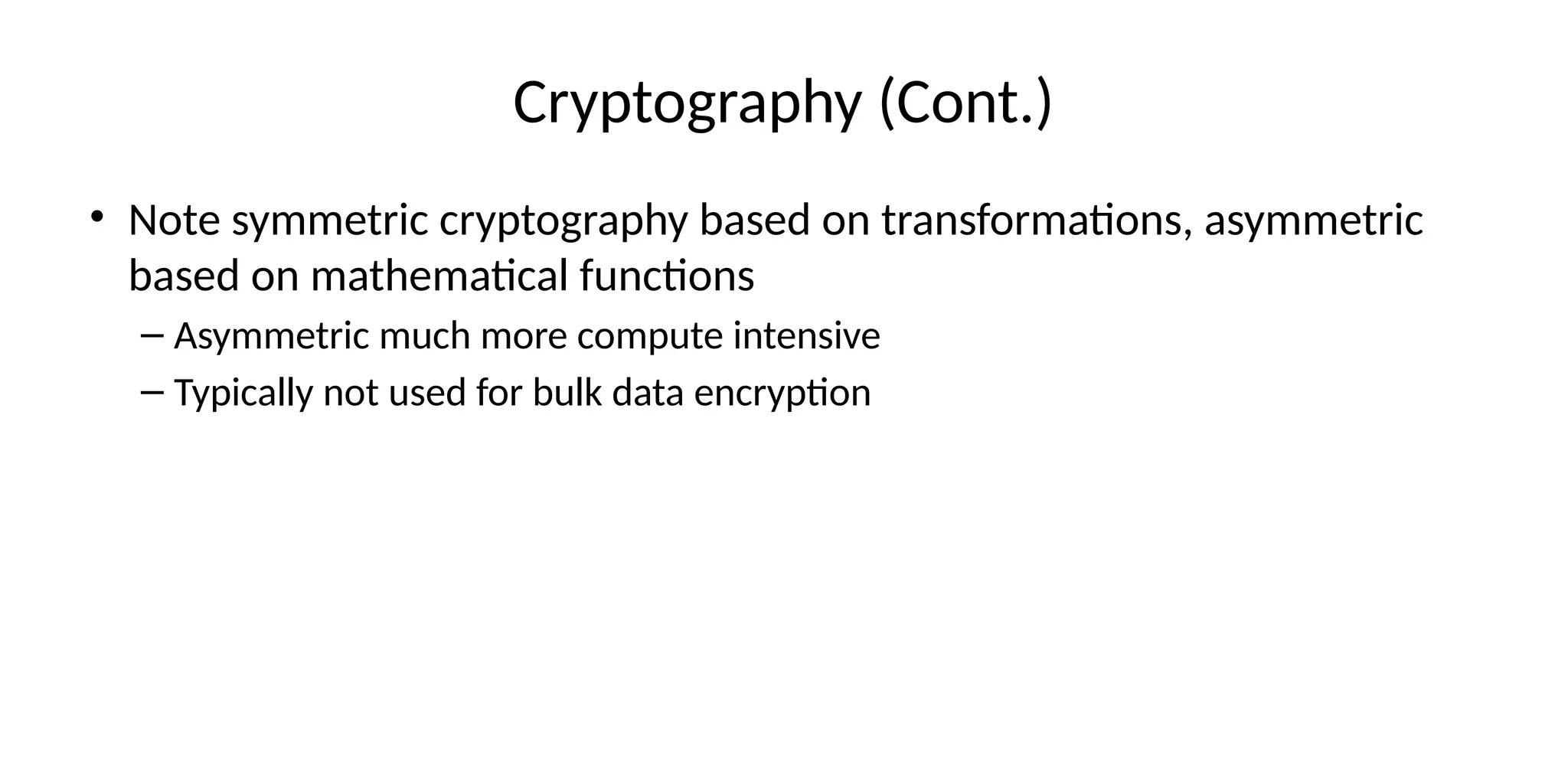 Cryptography (Cont.)

• Note symmetric cryptography based on transformations, asymmetric based on mathematical functions

– Asymmetric much more compute intensive

– Typically not used for bulk data encryption